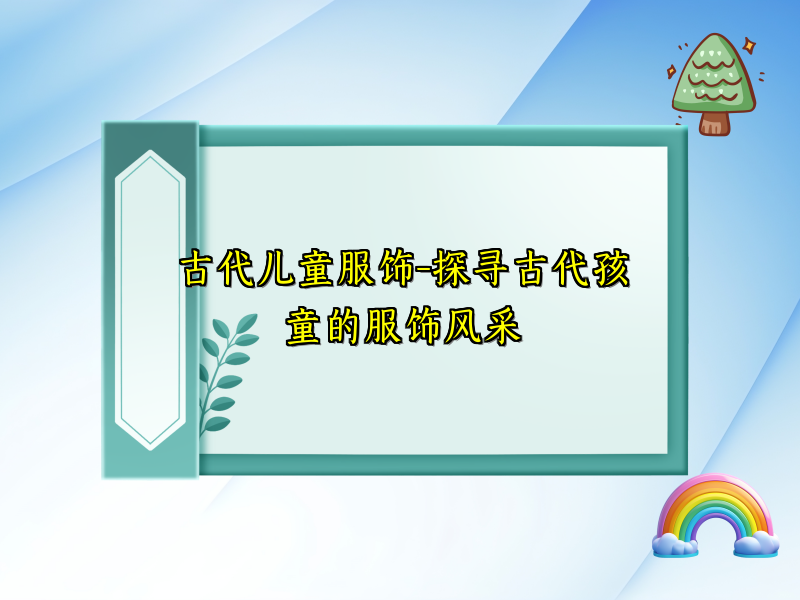 古代儿童服饰-探寻古代孩童的服饰风采